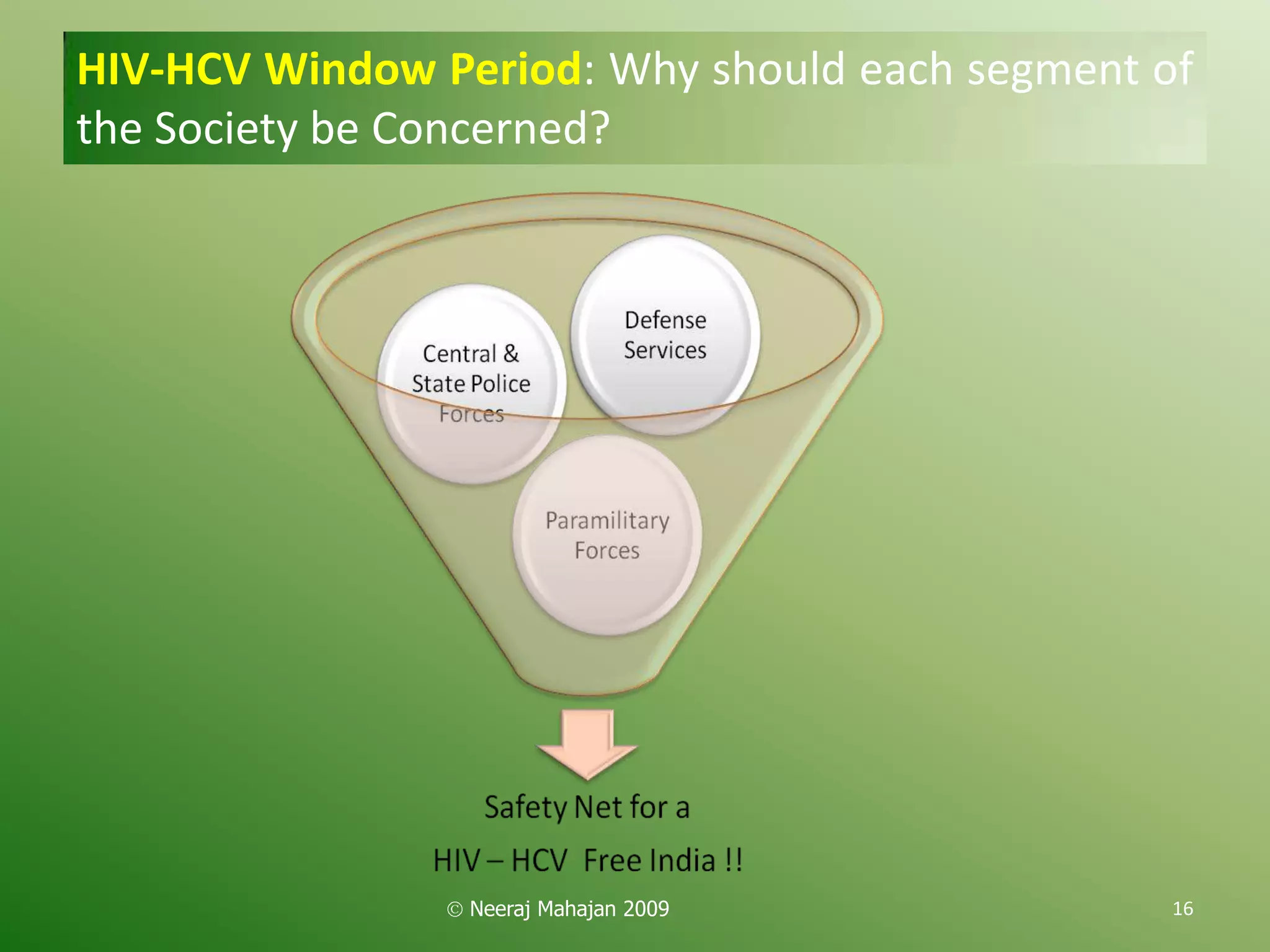 HIV-HCV Window Period: Why should each segment of the Society be Concerned?

Central & State Police Forces

Defense Services

Paramilitary Forces

Safety Net for a

HIV – HCV Free India !!

© Neeraj Mahajan 2009

16